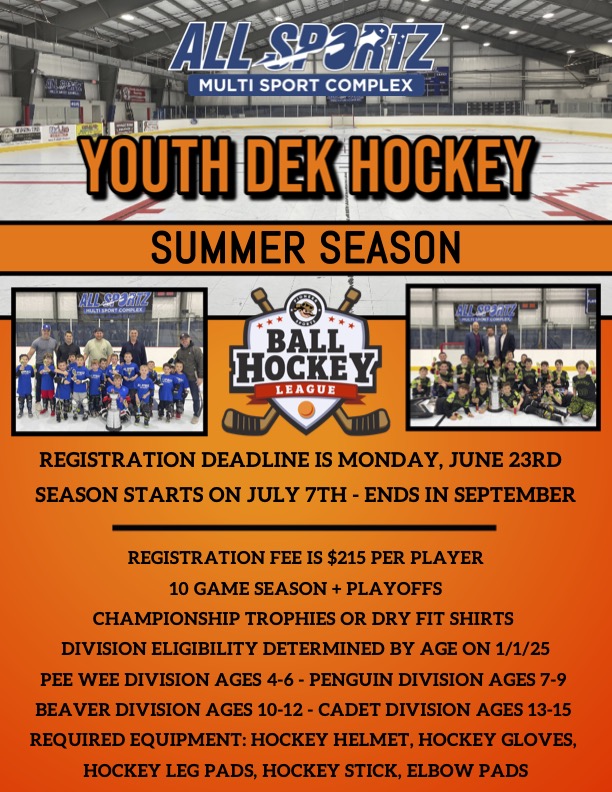 ALL SPORTZ
MULTI SPORT COMPLEX

YOUTH DEK HOCKEY

SUMMER SEASON

ALL SPORTZ
MULTI SPORT COMPLEX

BALL HOCKEY
LEAGUE

ALL SPORTZ
MULTI SPORT COMPLEX

REGISTRATION DEADLINE IS MONDAY, JUNE 23RD
SEASON STARTS ON JULY 7TH - ENDS IN SEPTEMBER

REGISTRATION FEE IS $215 PER PLAYER
10 GAME SEASON + PLAYOFFS
CHAMPIONSHIP TROPHIES OR DRY FIT SHIRTS
DIVISION ELIGIBILITY DETERMINED BY AGE ON 1/1/25
PEE WEE DIVISION AGES 4-6 - PENGUIN DIVISION AGES 7-9
BEAVER DIVISION AGES 10-12 - CADET DIVISION AGES 13-15
REQUIRED EQUIPMENT: HOCKEY HELMET, HOCKEY GLOVES, HOCKEY LEG PADS, HOCKEY STICK, ELBOW PADS